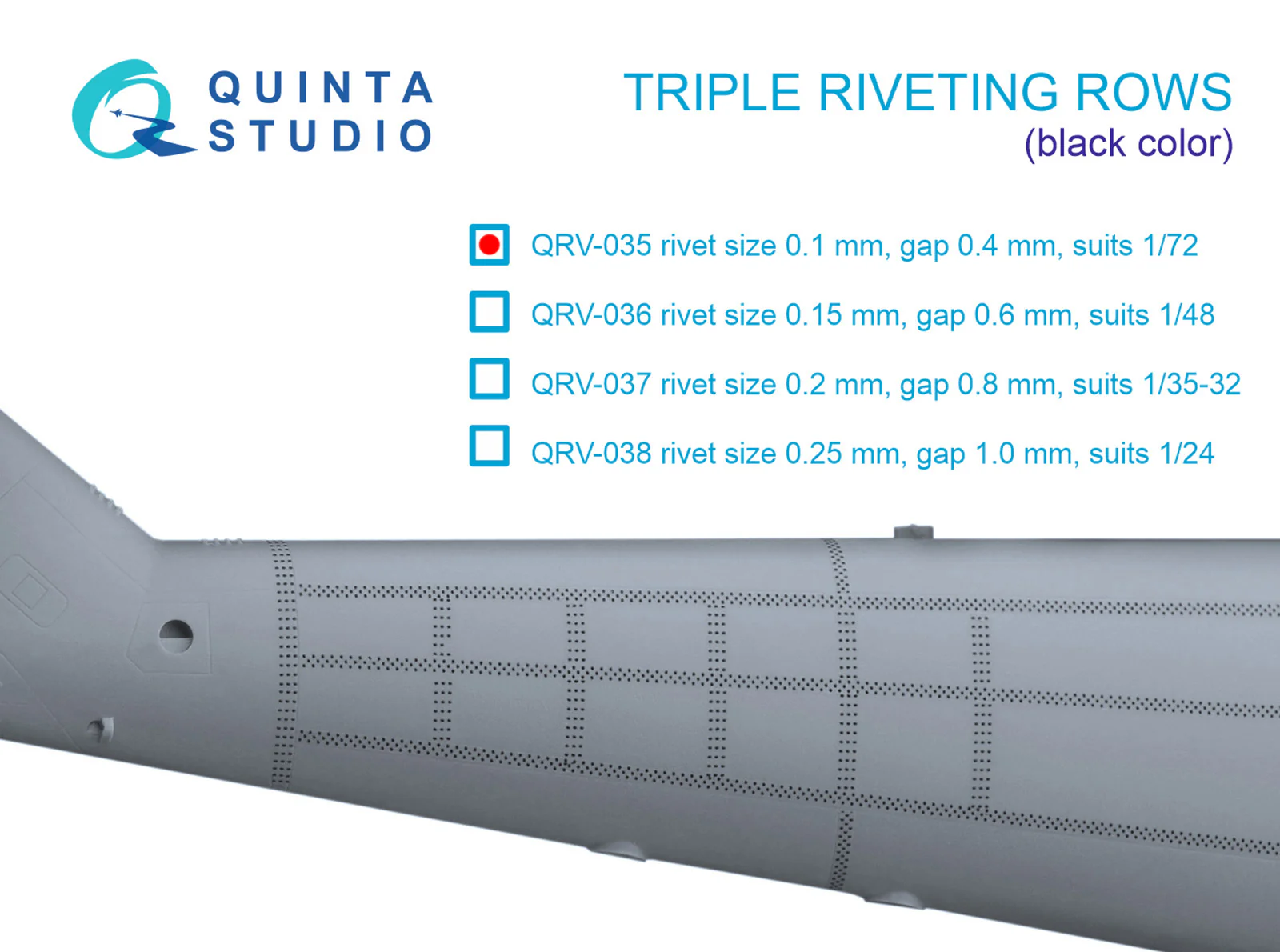 QUINTA
STUDIO

TRIPLE RIVETING ROWS
(black color)

QRV-035 rivet size 0.1 mm, gap 0.4 mm, suits 1/72
QRV-036 rivet size 0.15 mm, gap 0.6 mm, suits 1/48
QRV-037 rivet size 0.2 mm, gap 0.8 mm, suits 1/35-32
QRV-038 rivet size 0.25 mm, gap 1.0 mm, suits 1/24